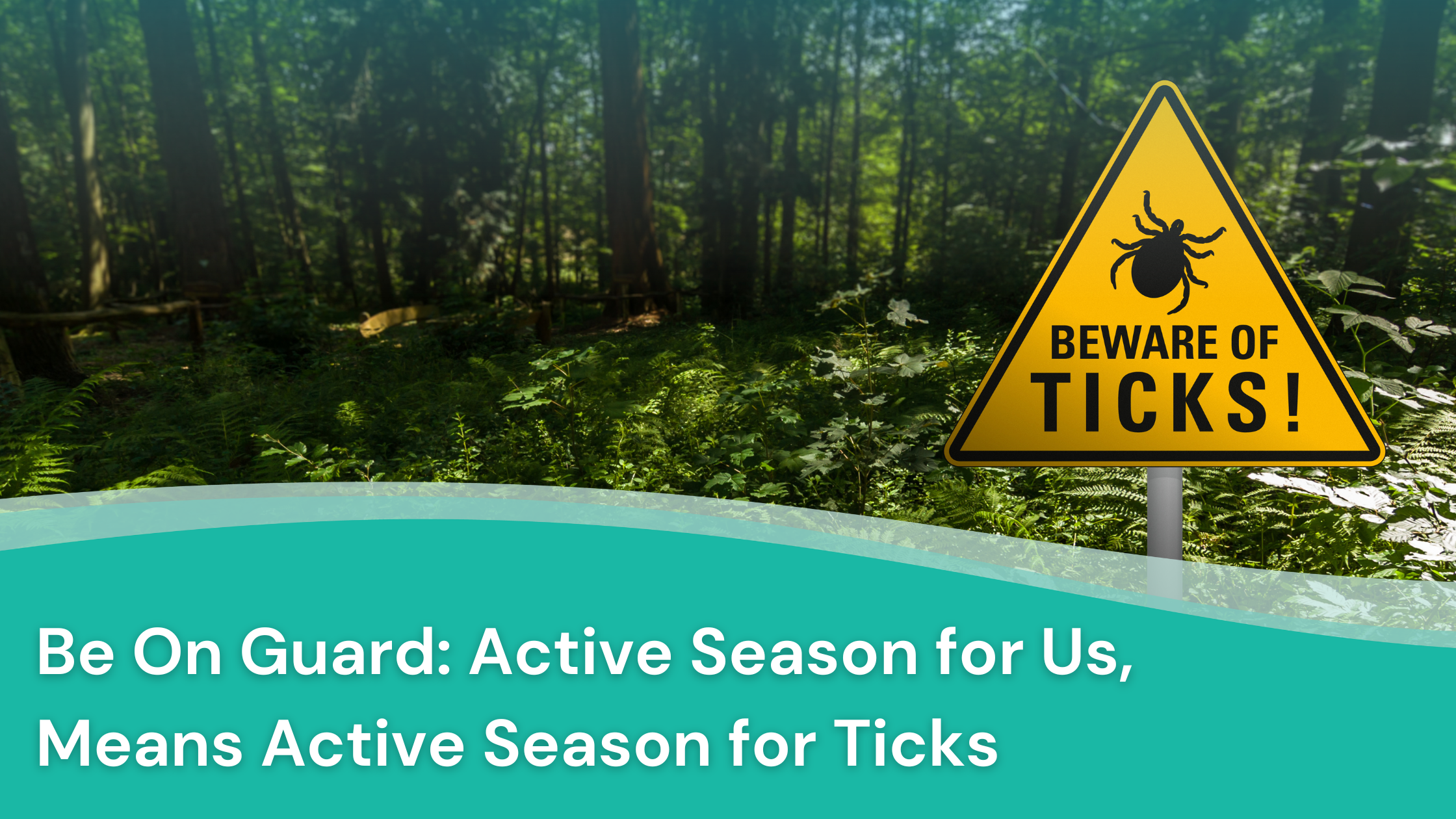 BEWARE OF
TICKS!

Be On Guard: Active Season for Us, Means Active Season for Ticks